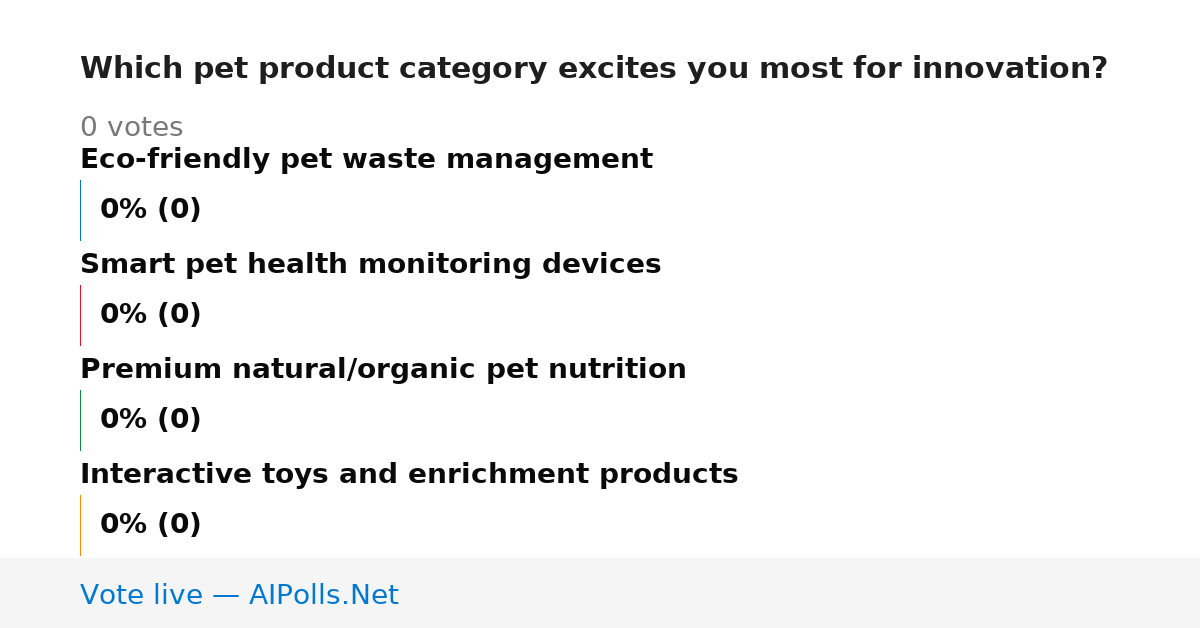 Which pet product category excites you most for innovation?

0 votes

Eco-friendly pet waste management

0% (0)

Smart pet health monitoring devices

0% (0)

Premium natural/organic pet nutrition

0% (0)

Interactive toys and enrichment products

0% (0)

Vote live — AIPolls.Net